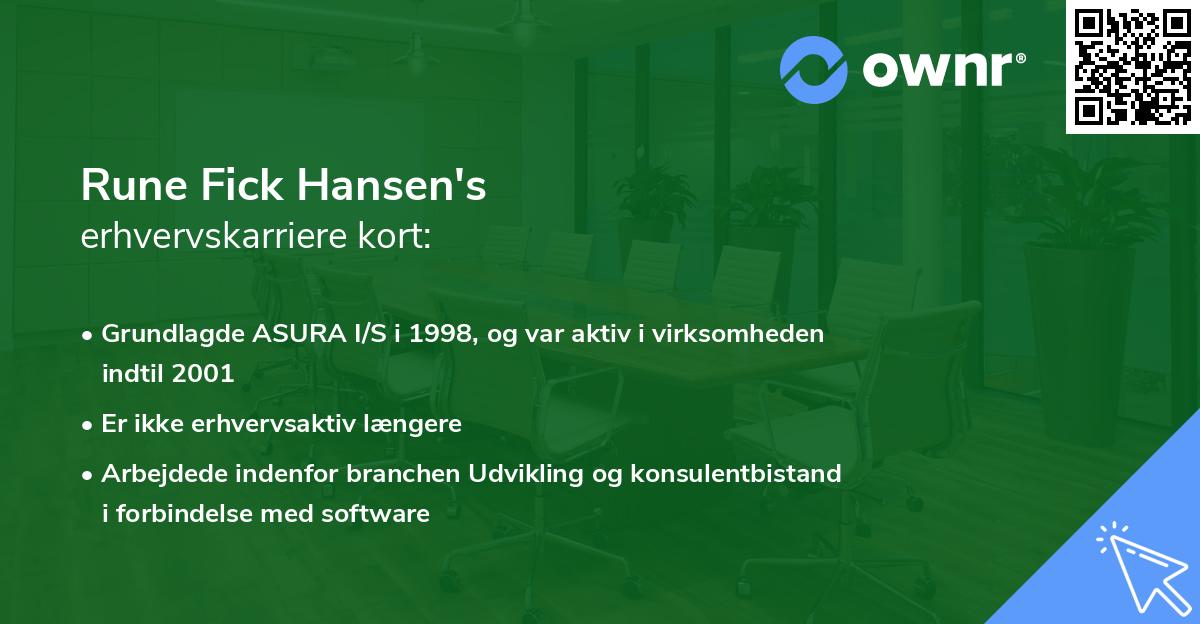 ownr®

Rune Fick Hansen's
erhvervskarriere kort:

• Grundlagde ASURA I/S i 1998, og var aktiv i virksomheden indtil 2001
• Er ikke erhvervsaktiv længere
• Arbejdede indenfor branchen Udvikling og konsulentbistand i forbindelse med software